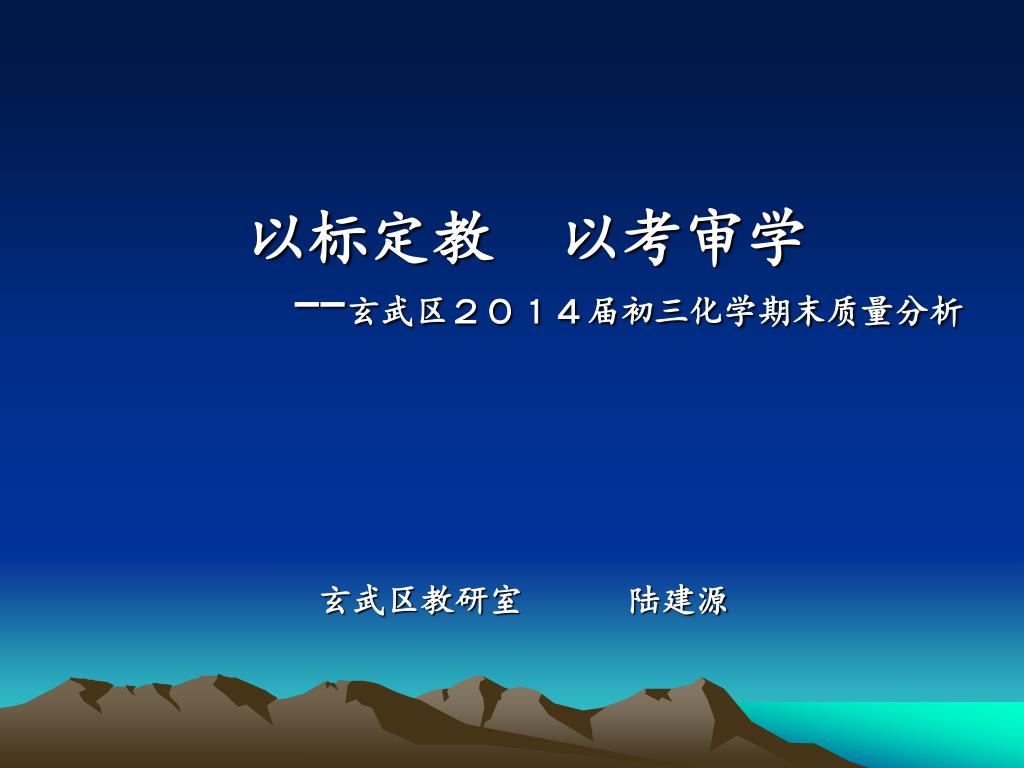 以标定教　以考审学

--玄武区２０１４届初三化学期末质量分析

玄武区教研室　　陆建源